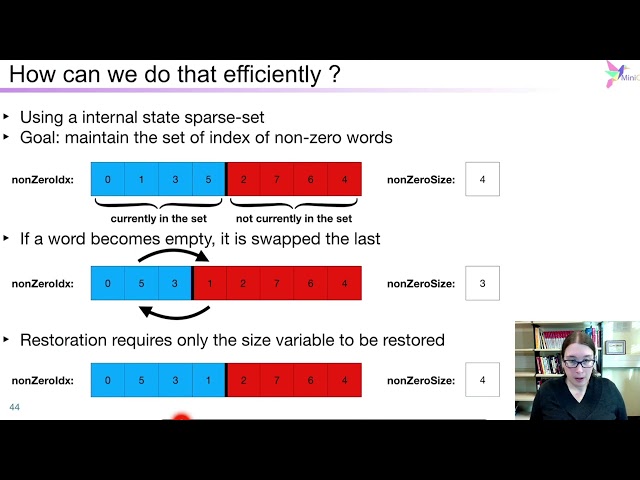 How can we do that efficiently ?

MiniC

‣ Using a internal state sparse-set
‣ Goal: maintain the set of index of non-zero words

nonZeroIdx: 0 1 3 5 2 7 6 4 nonZeroSize: 4

currently in the set not currently in the set

‣ If a word becomes empty, it is swapped the last

nonZeroIdx: 0 5 3 1 2 7 6 4 nonZeroSize: 3

‣ Restoration requires only the size variable to be restored

nonZeroIdx: 0 5 3 1 2 7 6 4 nonZeroSize: 4

44